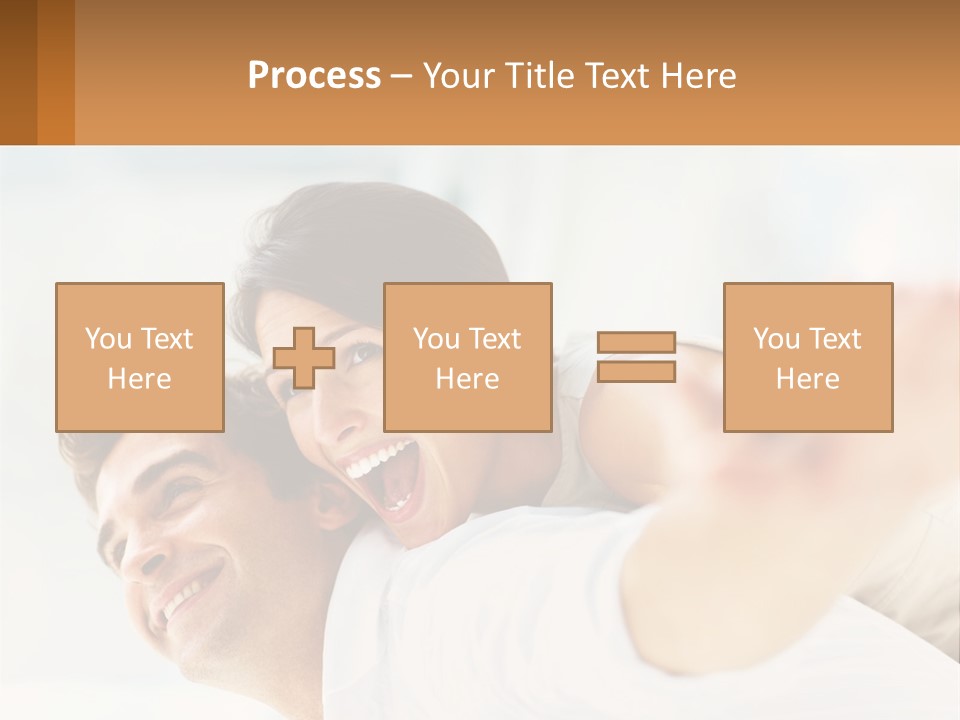 Process – Your Title Text Here

You Text Here

You Text Here

You Text Here